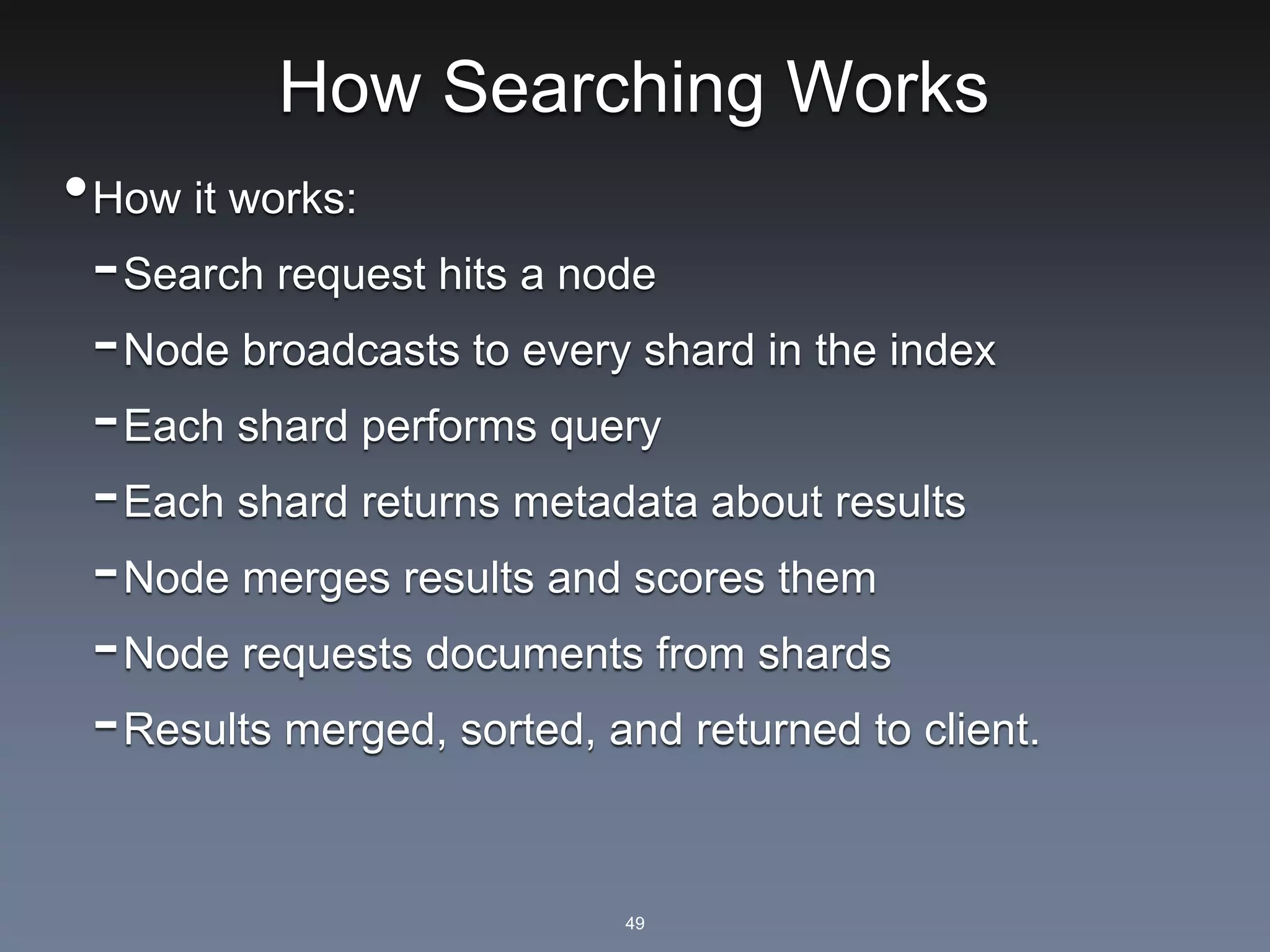 How Searching Works

• How it works:

- Search request hits a node
- Node broadcasts to every shard in the index
- Each shard performs query
- Each shard returns metadata about results
- Node merges results and scores them
- Node requests documents from shards
- Results merged, sorted, and returned to client.

49